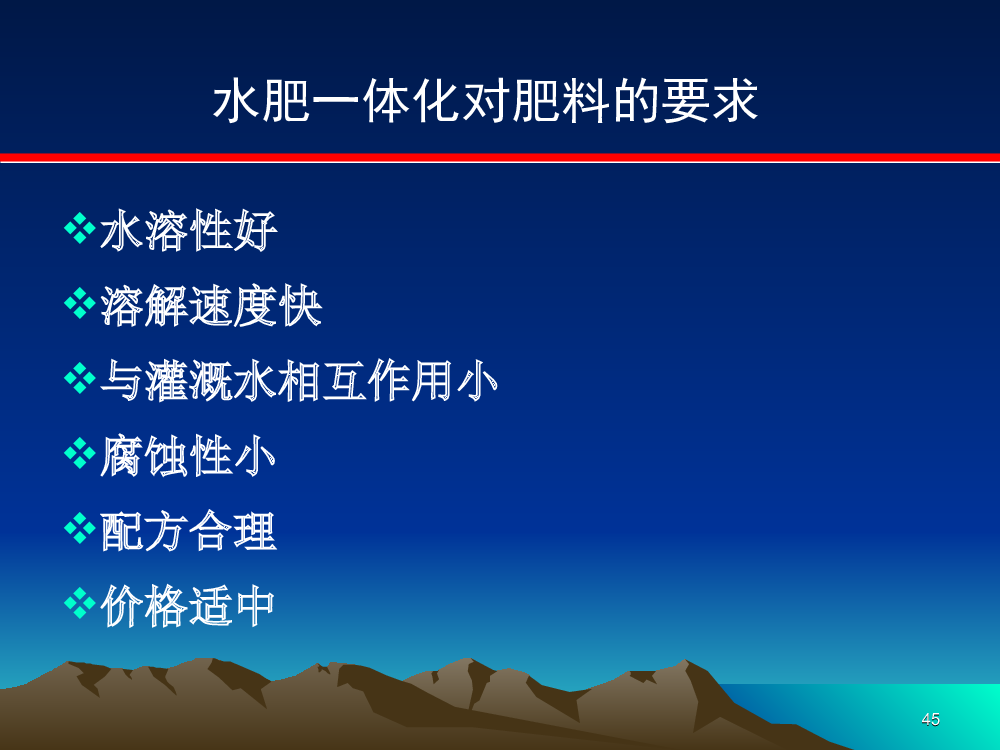 水肥一体化对肥料的要求

❖水溶性好

❖溶解速度快

❖与灌溉水相互作用小

❖腐蚀性小

❖配方合理

❖价格适中

45